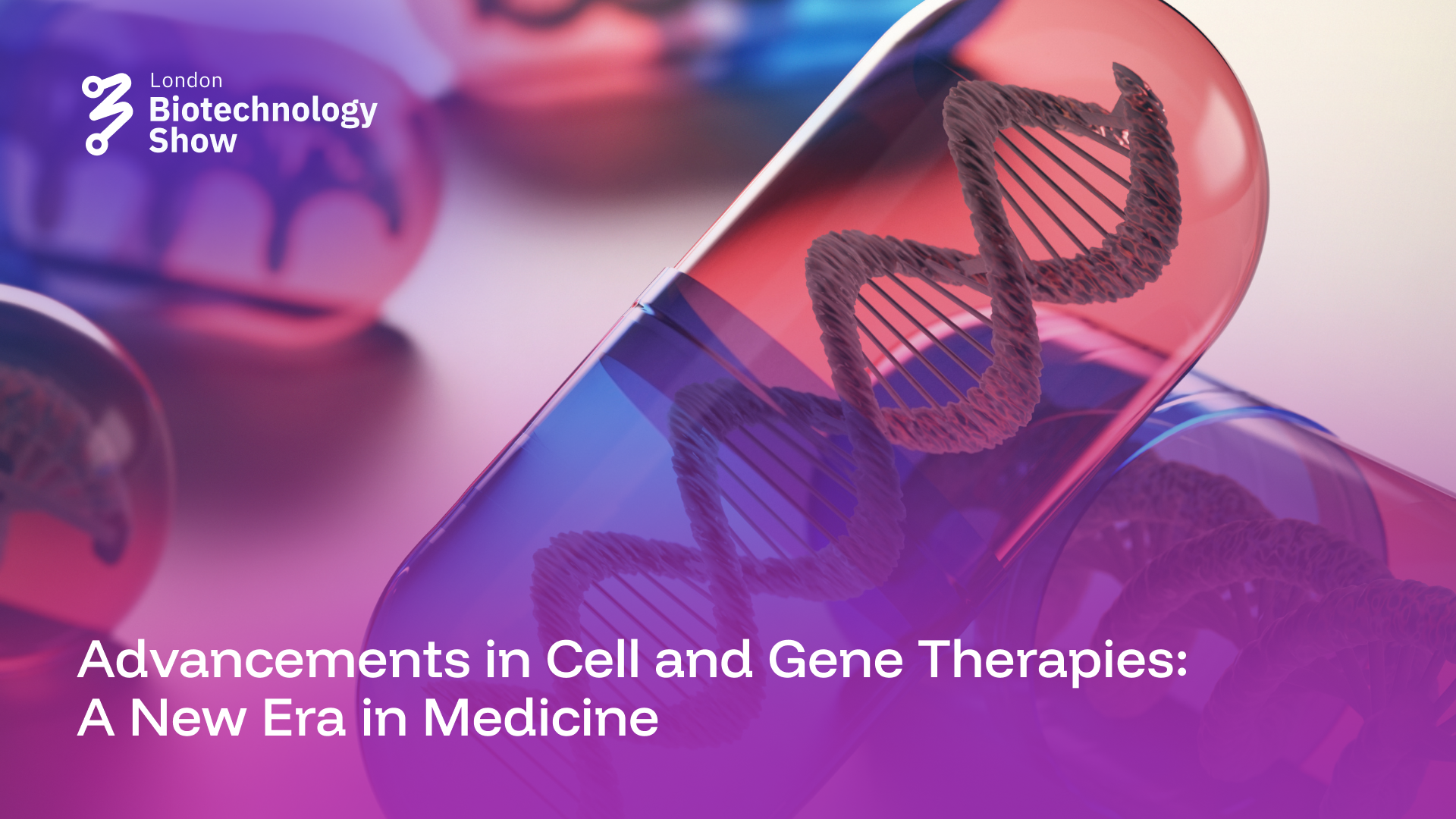 London
Biotechnology
Show

Advancements in Cell and Gene Therapies:
A New Era in Medicine